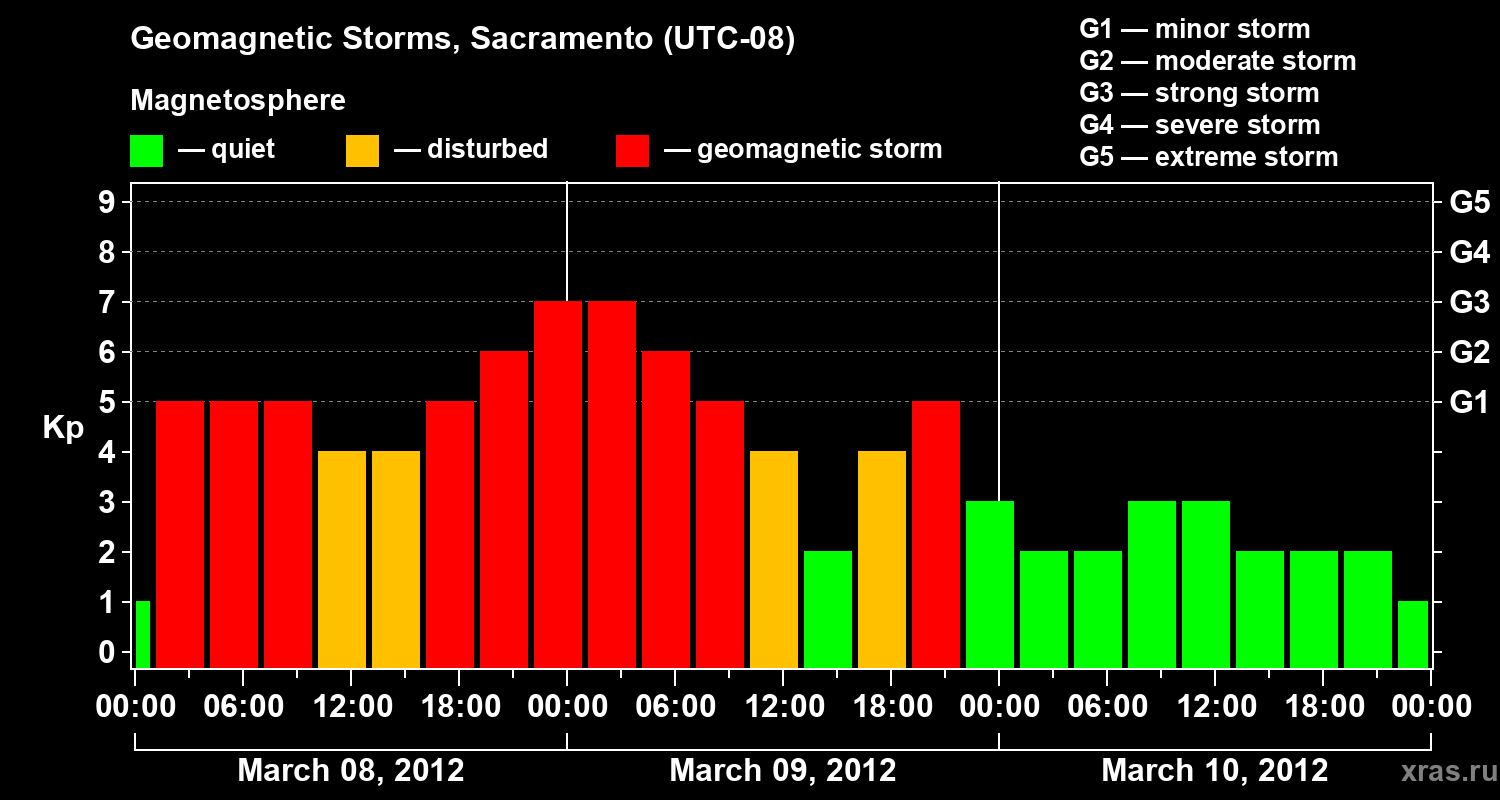 Geomagnetic Storms, Sacramento (UTC-08)

Magnetosphere

— quiet — disturbed — geomagnetic storm

G1 — minor storm
G2 — moderate storm
G3 — strong storm
G4 — severe storm
G5 — extreme storm

Kp

9
8
7
6
5
4
3
2
1
0

G5
G4
G3
G2
G1

00:00 06:00 12:00 18:00 00:00 06:00 12:00 18:00 00:00 06:00 12:00 18:00 00:00

March 08, 2012
March 09, 2012
March 10, 2012

xras.ru